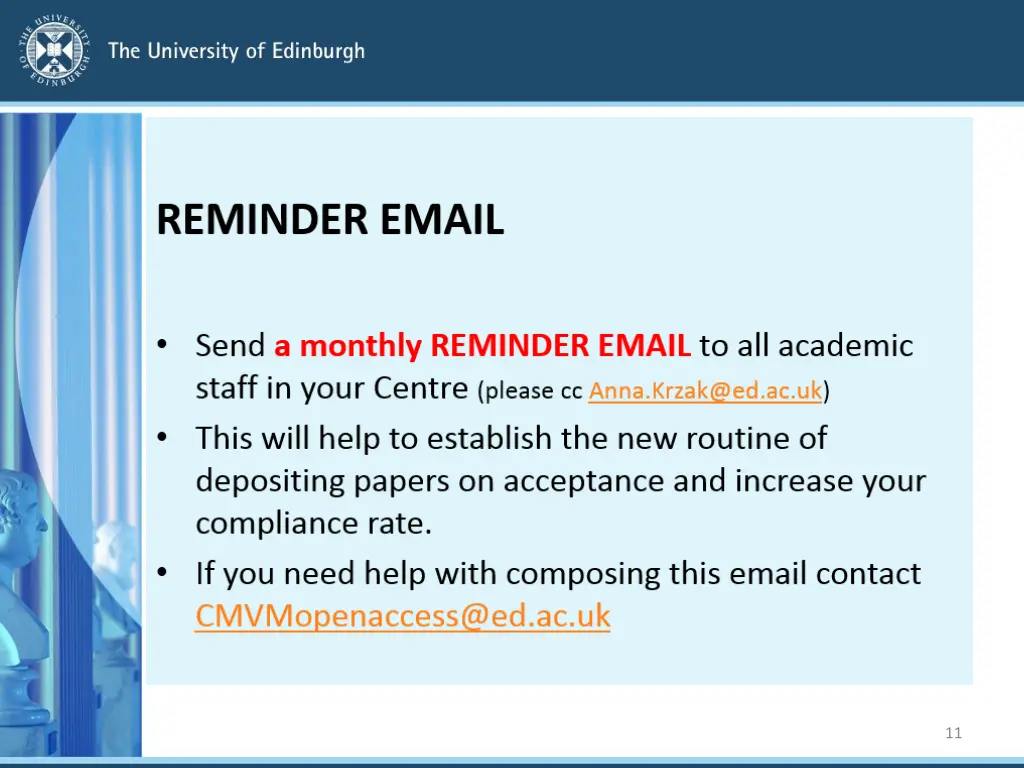 THE UNIVERSITY OF EDINBURGH

The University of Edinburgh

REMINDER EMAIL

• Send a monthly REMINDER EMAIL to all academic staff in your Centre (please cc Anna.Krzak@ed.ac.uk)

• This will help to establish the new routine of depositing papers on acceptance and increase your compliance rate.

• If you need help with composing this email contact CMVMopenaccess@ed.ac.uk

11